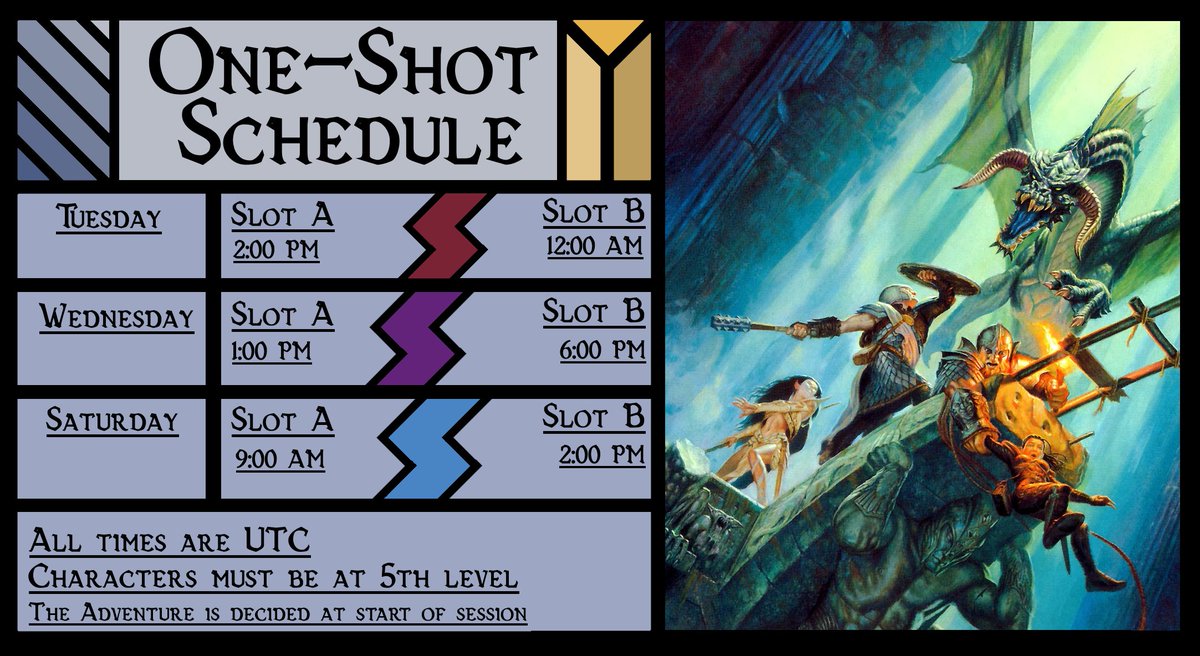 One-Shot Schedule

| Tuesday | Slot A 2:00 PM | Slot B 12:00 AM |
|---|---|---|
| Wednesday | Slot A 1:00 PM | Slot B 6:00 PM |
| Saturday | Slot A 9:00 AM | Slot B 2:00 PM |

All times are UTC
Characters must be at 5th level
The Adventure is decided at start of session